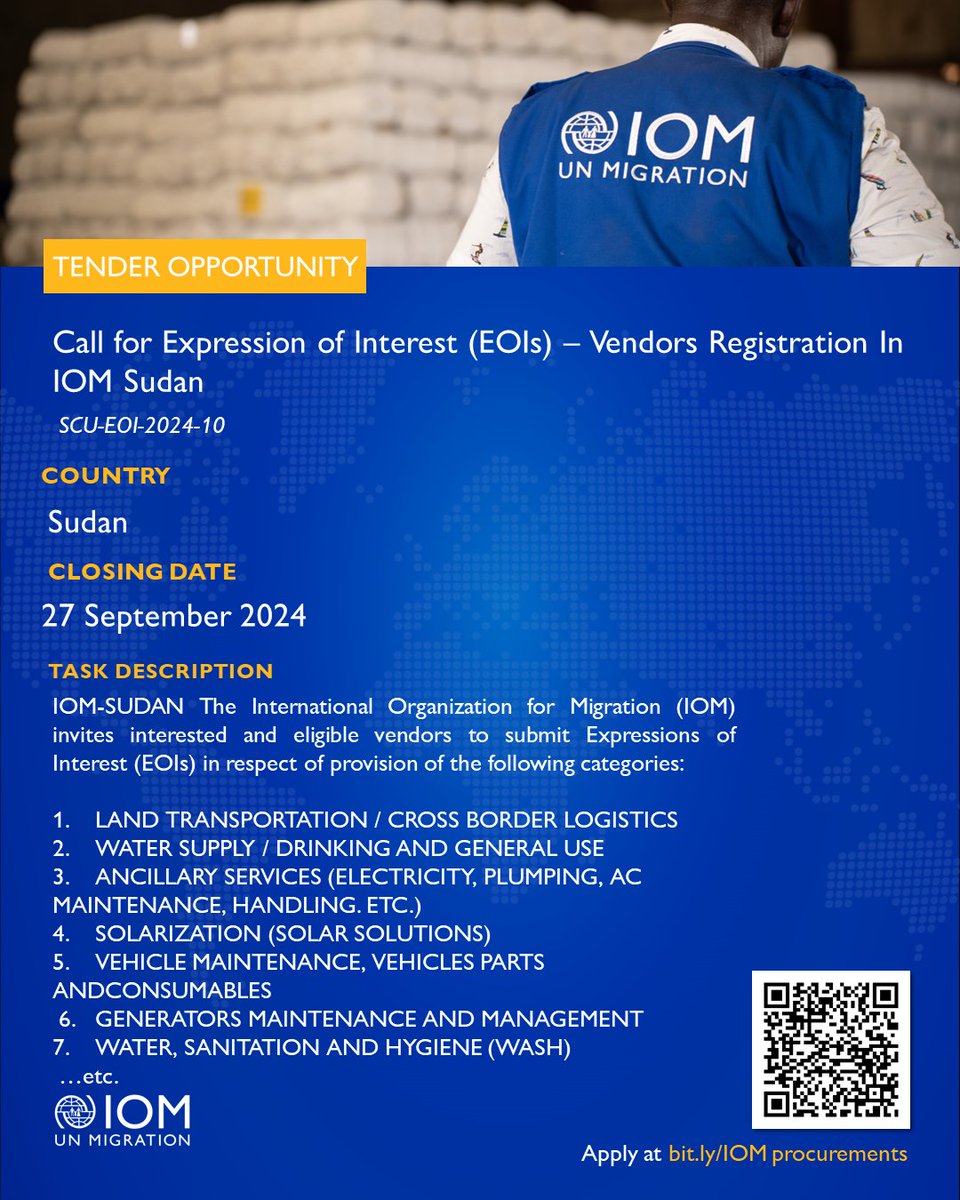 IOM
UN MIGRATION

TENDER OPPORTUNITY

Call for Expression of Interest (EOIs) – Vendors Registration In IOM Sudan

SCU-EOI-2024-10

COUNTRY

Sudan

CLOSING DATE

27 September 2024

TASK DESCRIPTION

IOM-SUDAN The International Organization for Migration (IOM) invites interested and eligible vendors to submit Expressions of Interest (EOIs) in respect of provision of the following categories:

1. LAND TRANSPORTATION / CROSS BORDER LOGISTICS
2. WATER SUPPLY / DRINKING AND GENERAL USE
3. ANCILLARY SERVICES (ELECTRICITY, PLUMPING, AC MAINTENANCE, HANDLING. ETC.)
4. SOLARIZATION (SOLAR SOLUTIONS)
5. VEHICLE MAINTENANCE, VEHICLES PARTS ANDCONSUMABLES
6. GENERATORS MAINTENANCE AND MANAGEMENT
7. WATER, SANITATION AND HYGIENE (WASH)
…etc.

IOM
UN MIGRATION

Apply at bit.ly/IOM procurements